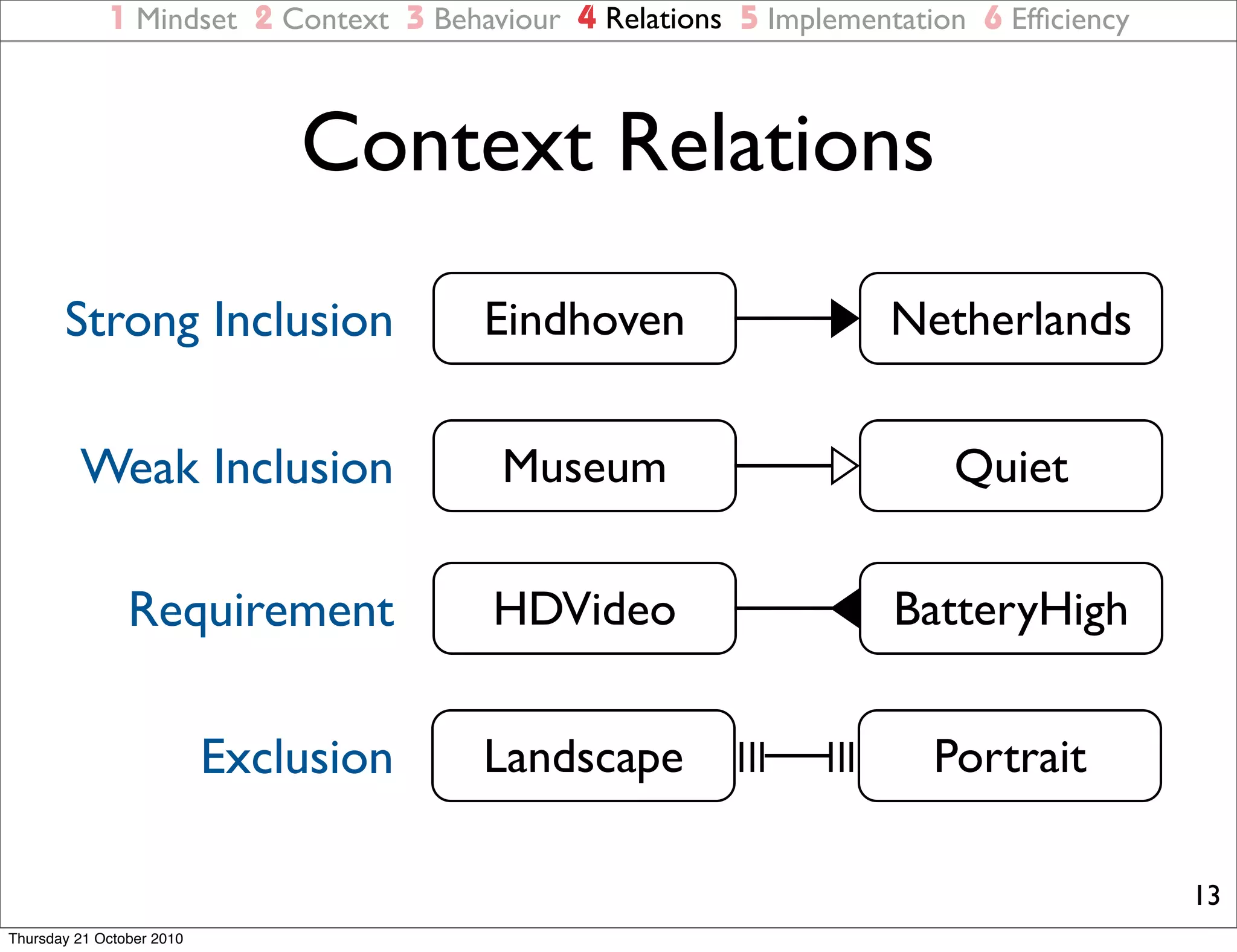 1 Mindset 2 Context 3 Behaviour 4 Relations 5 Implementation 6 Efficiency

Context Relations

Strong Inclusion Eindhoven Netherlands

Weak Inclusion Museum Quiet

Requirement HDVideo BatteryHigh

Exclusion Landscape Portrait

13

Thursday 21 October 2010